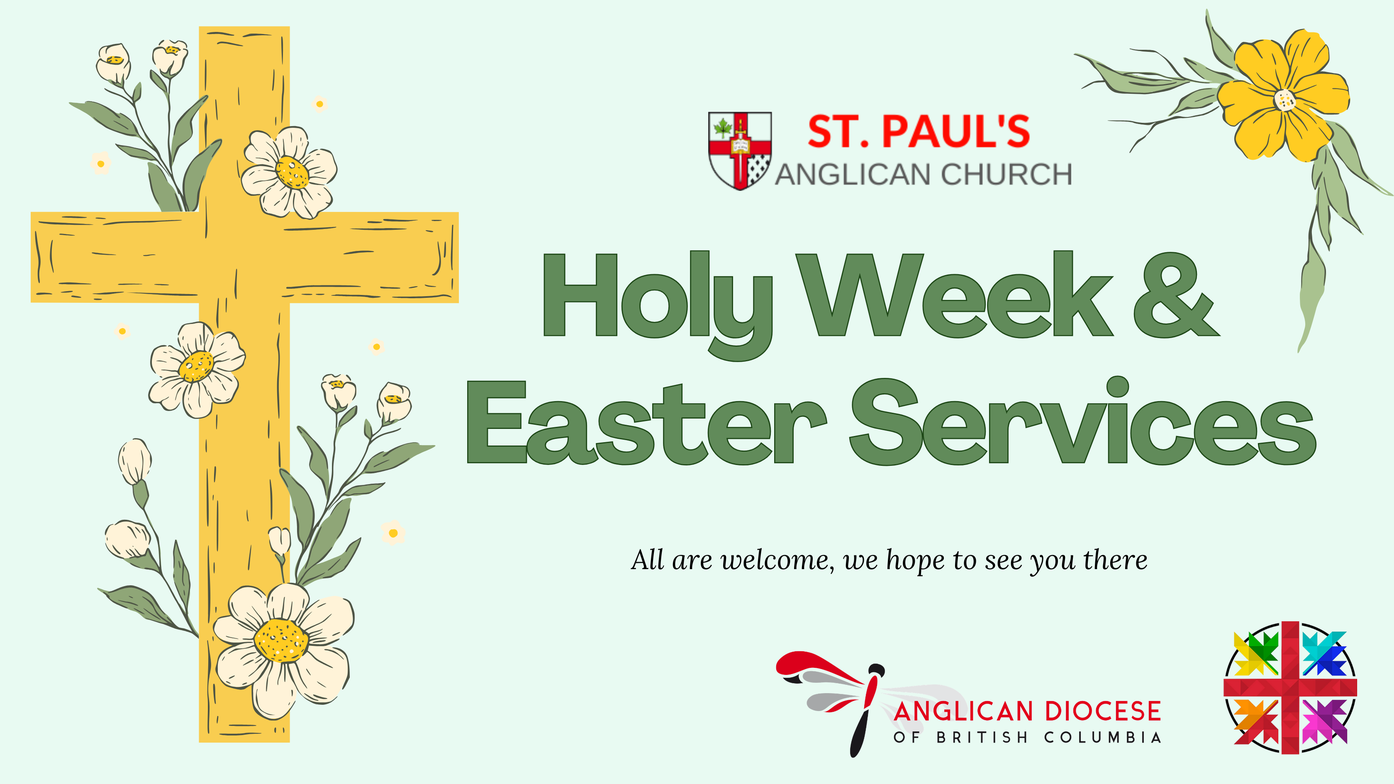 ST. PAUL'S
ANGLICAN CHURCH

Holy Week & Easter Services

All are welcome, we hope to see you there

ANGLICAN DIOCESE
OF BRITISH COLUMBIA